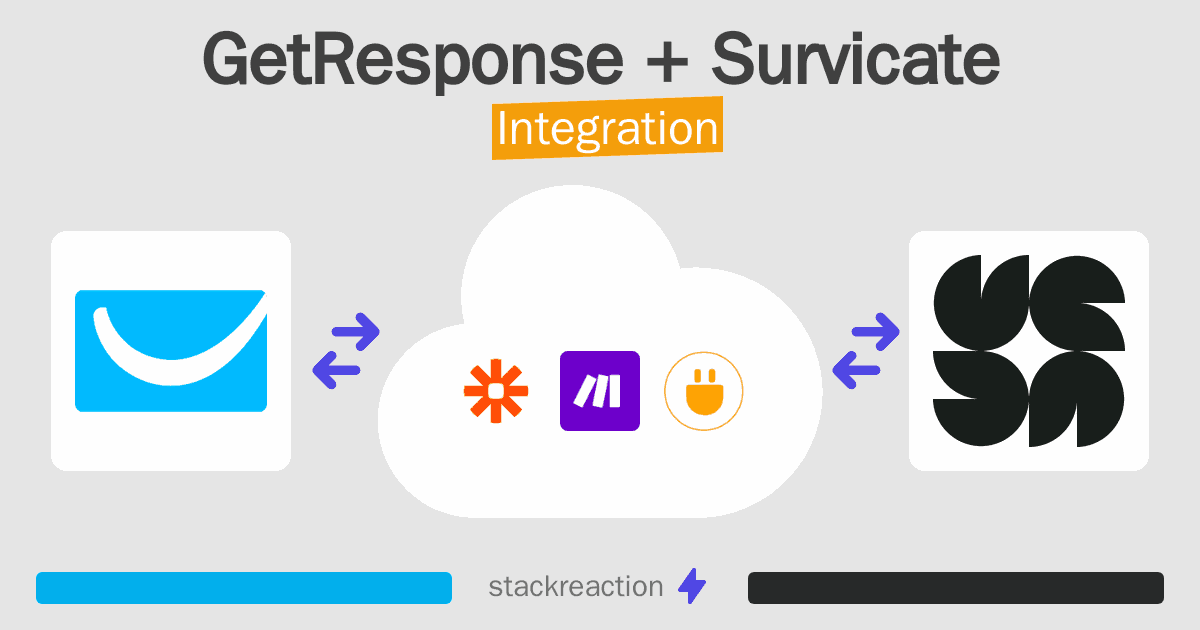 GetResponse + Survicate
Integration

stackreaction